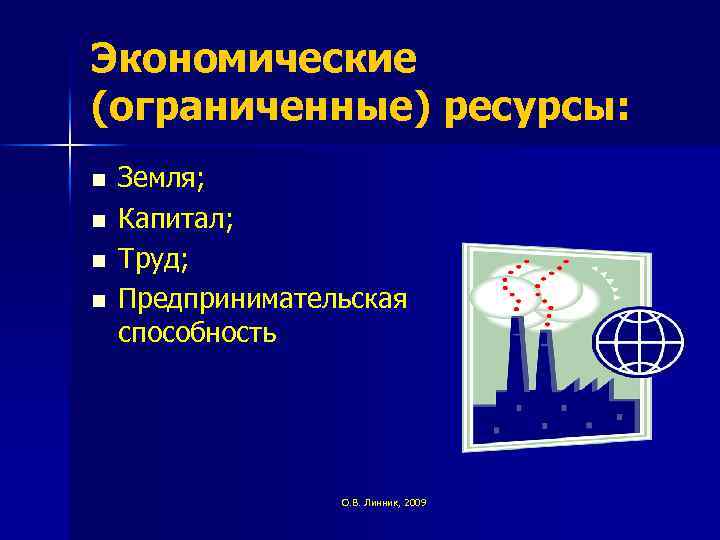 Экономические (ограниченные) ресурсы:

- Земля;
- Капитал;
- Труд;
- Предпринимательская способность

О.В. Линник, 2009